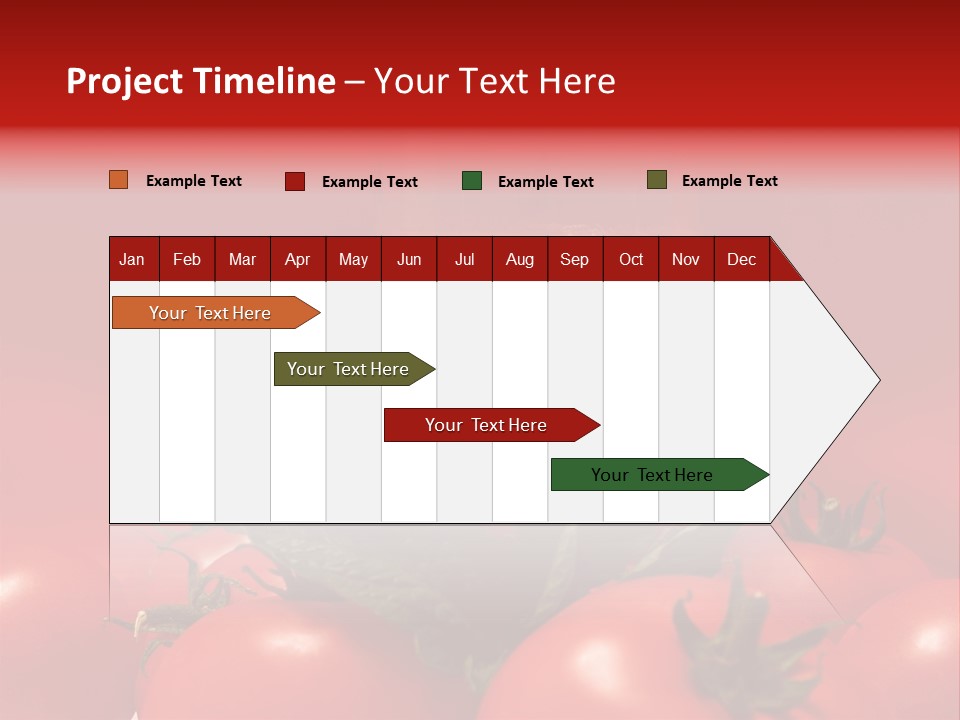 Project Timeline – Your Text Here

Example Text Example Text Example Text Example Text

| Jan | Feb | Mar | Apr | May | Jun | Jul | Aug | Sep | Oct | Nov | Dec |
|---|---|---|---|---|---|---|---|---|---|---|---|

Your Text Here

Your Text Here

Your Text Here

Your Text Here